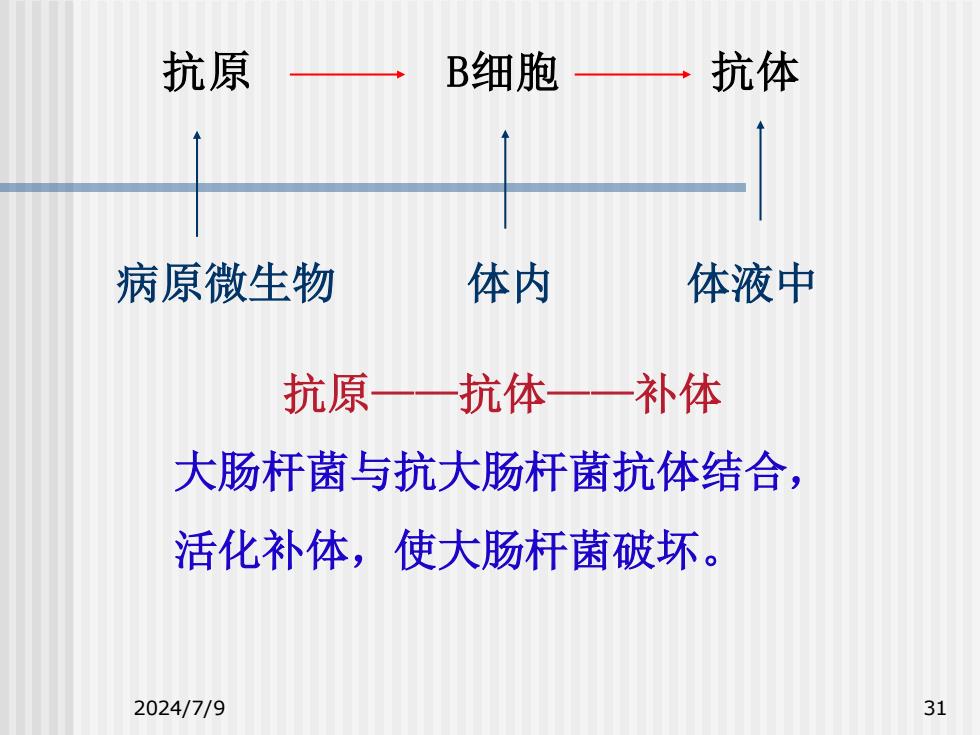 抗原 B细胞 抗体

病原微生物 体内 体液中

抗原——抗体——补体

大肠杆菌与抗大肠杆菌抗体结合，活化补体，使大肠杆菌破坏。

2024/7/9

31